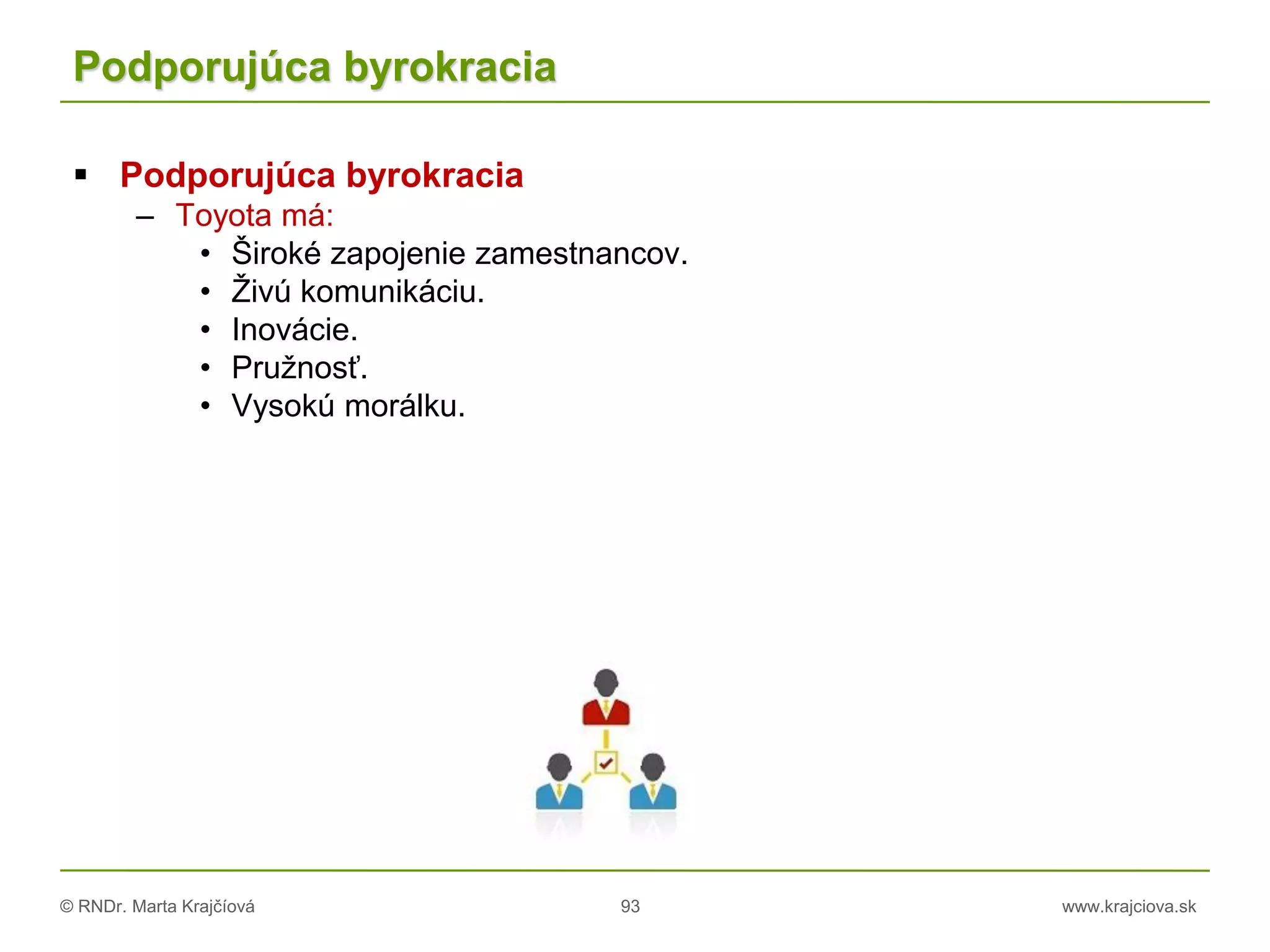 Podporujúca byrokracia

▪ Podporujúca byrokracia
– Toyota má:
• Široké zapojenie zamestnancov.
• Živú komunikáciu.
• Inovácie.
• Pružnosť.
• Vysokú morálku.

© RNDr. Marta Krajčíová
93
www.krajciova.sk